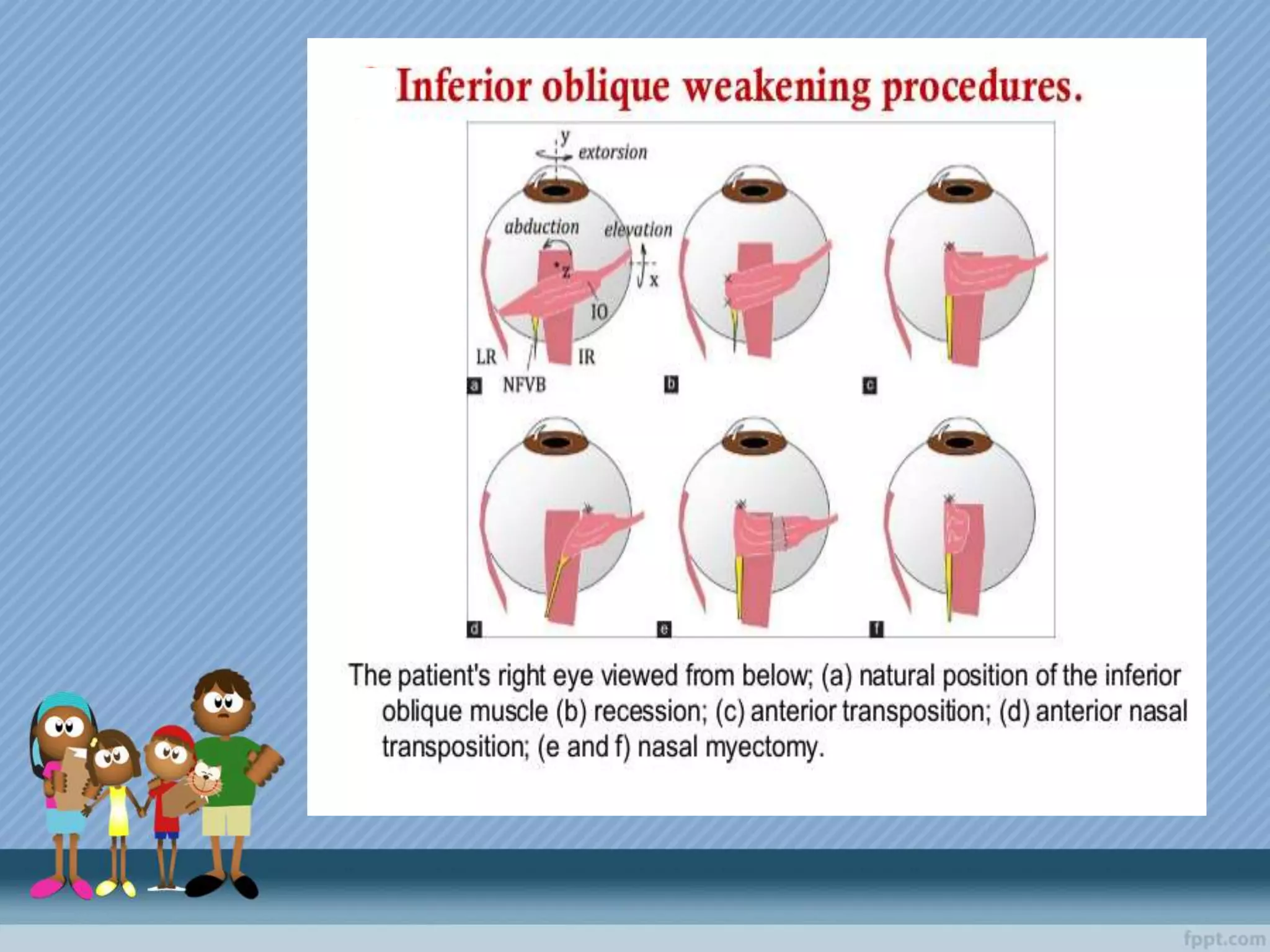 Inferior oblique weakening procedures.

y
extorsion
abduction
elevation
z
x
IO
LR
IR
NFVB
a
b
c
d
e
f

The patient's right eye viewed from below; (a) natural position of the inferior oblique muscle (b) recession; (c) anterior transposition; (d) anterior nasal transposition; (e and f) nasal myectomy.

fppt.com